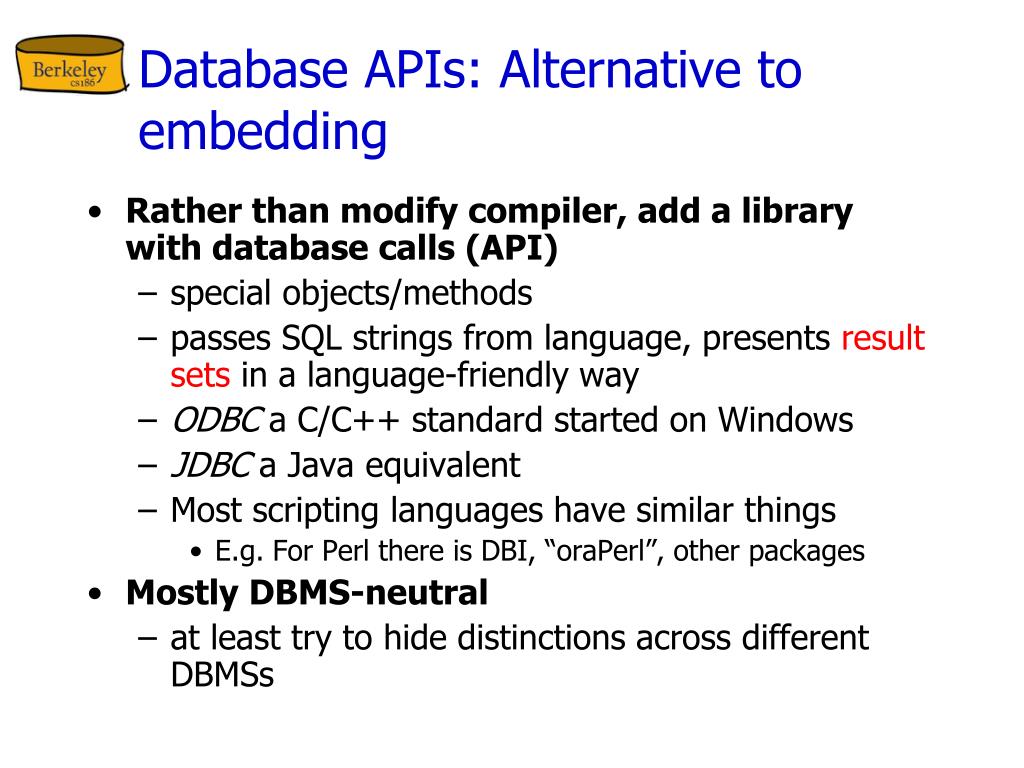 Berkeley
cs186

Database APIs: Alternative to embedding

• Rather than modify compiler, add a library with database calls (API)
– special objects/methods
– passes SQL strings from language, presents result sets in a language-friendly way
– ODBC a C/C++ standard started on Windows
– JDBC a Java equivalent
– Most scripting languages have similar things
• E.g. For Perl there is DBI, “oraPerl”, other packages
• Mostly DBMS-neutral
– at least try to hide distinctions across different DBMSs